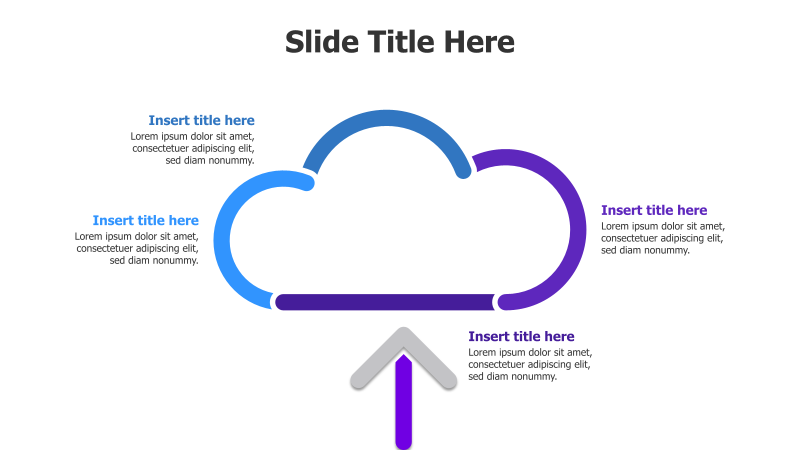 Slide Title Here

Insert title here
Lorem ipsum dolor sit amet, consectetuer adipiscing elit, sed diam nonummy.

Insert title here
Lorem ipsum dolor sit amet, consectetuer adipiscing elit, sed diam nonummy.

Insert title here
Lorem ipsum dolor sit amet, consectetuer adipiscing elit, sed diam nonummy.

Insert title here
Lorem ipsum dolor sit amet, consectetuer adipiscing elit, sed diam nonummy.